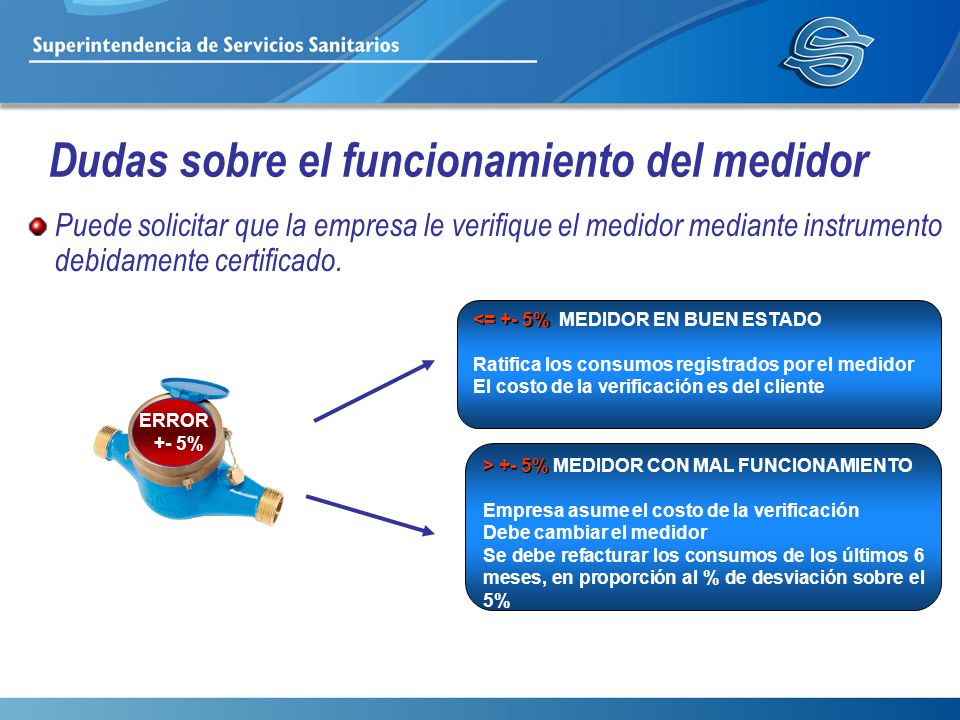 Superintendencia de Servicios Sanitarios

Dudas sobre el funcionamiento del medidor

Puede solicitar que la empresa le verifique el medidor mediante instrumento debidamente certificado.

ERROR +- 5%

<= +- 5% MEDIDOR EN BUEN ESTADO

Ratifica los consumos registrados por el medidor
El costo de la verificación es del cliente

> +- 5% MEDIDOR CON MAL FUNCIONAMIENTO

Empresa asume el costo de la verificación
Debe cambiar el medidor
Se debe refacturar los consumos de los últimos 6 meses, en proporción al % de desviación sobre el 5%